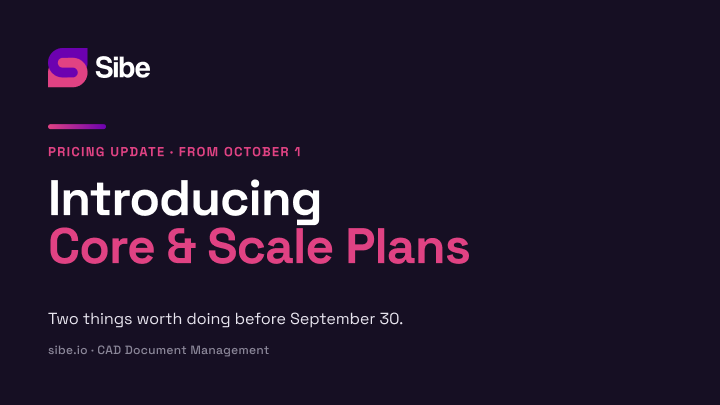 Sibe

PRICING UPDATE · FROM OCTOBER 1

Introducing
Core & Scale Plans

Two things worth doing before September 30.

sibe.io · CAD Document Management